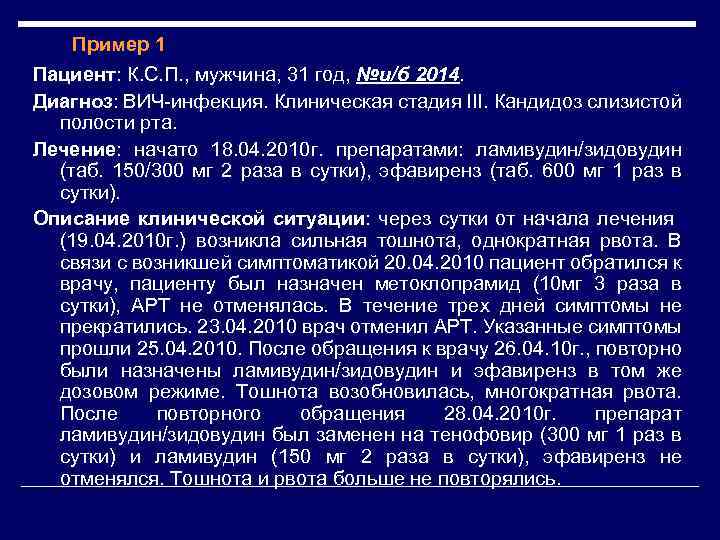 Пример 1

Пациент: К.С.П., мужчина, 31 год, №и/б 2014.

Диагноз: ВИЧ-инфекция. Клиническая стадия III. Кандидоз слизистой полости рта.

Лечение: начато 18.04.2010г. препаратами: ламивудин/зидовудин (таб. 150/300 мг 2 раза в сутки), эфавиренз (таб. 600 мг 1 раз в сутки).

Описание клинической ситуации: через сутки от начала лечения (19.04.2010г.) возникла сильная тошнота, однократная рвота. В связи с возникшей симптоматикой 20.04.2010 пациент обратился к врачу, пациенту был назначен метоклопрамид (10мг 3 раза в сутки), АРТ не отменялась. В течение трех дней симптомы не прекратились. 23.04.2010 врач отменил АРТ. Указанные симптомы прошли 25.04.2010. После обращения к врачу 26.04.10г., повторно были назначены ламивудин/зидовудин и эфавиренз в том же дозовом режиме. Тошнота возобновилась, многократная рвота. После повторного обращения 28.04.2010г. препарат ламивудин/зидовудин был заменен на тенофовир (300 мг 1 раз в сутки) и ламивудин (150 мг 2 раза в сутки), эфавиренз не отменялся. Тошнота и рвота больше не повторялись.